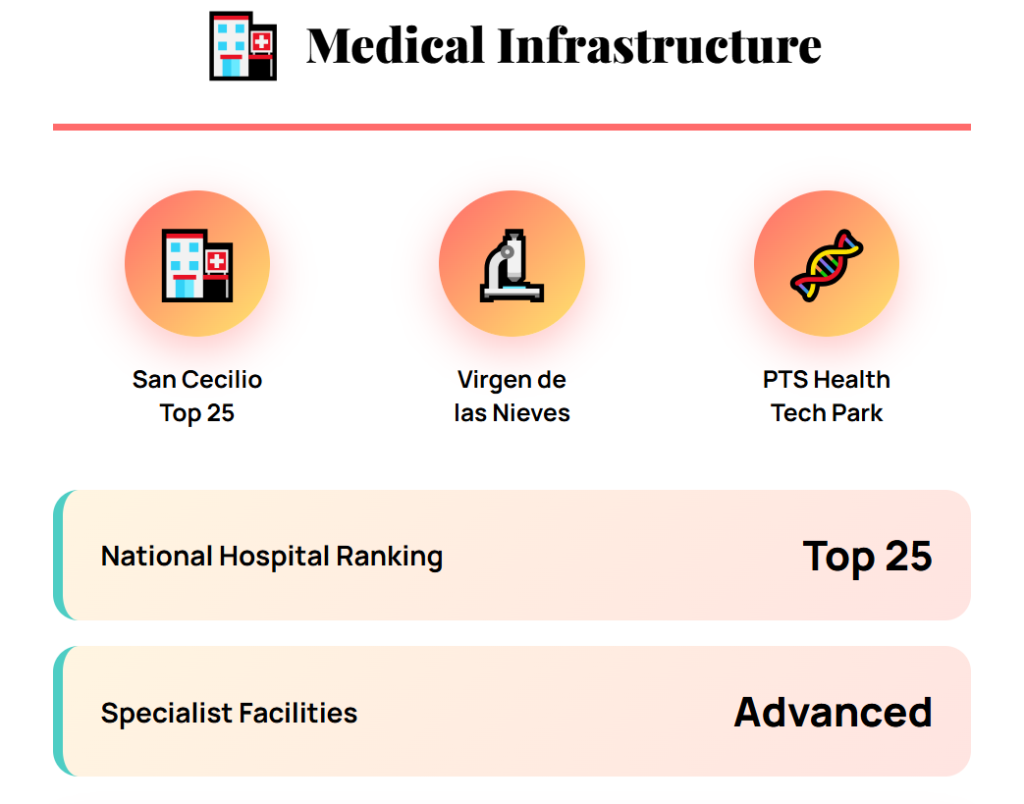 Medical Infrastructure

San Cecilio
Top 25

Virgen de
las Nieves

PTS Health
Tech Park

National Hospital Ranking Top 25

Specialist Facilities Advanced